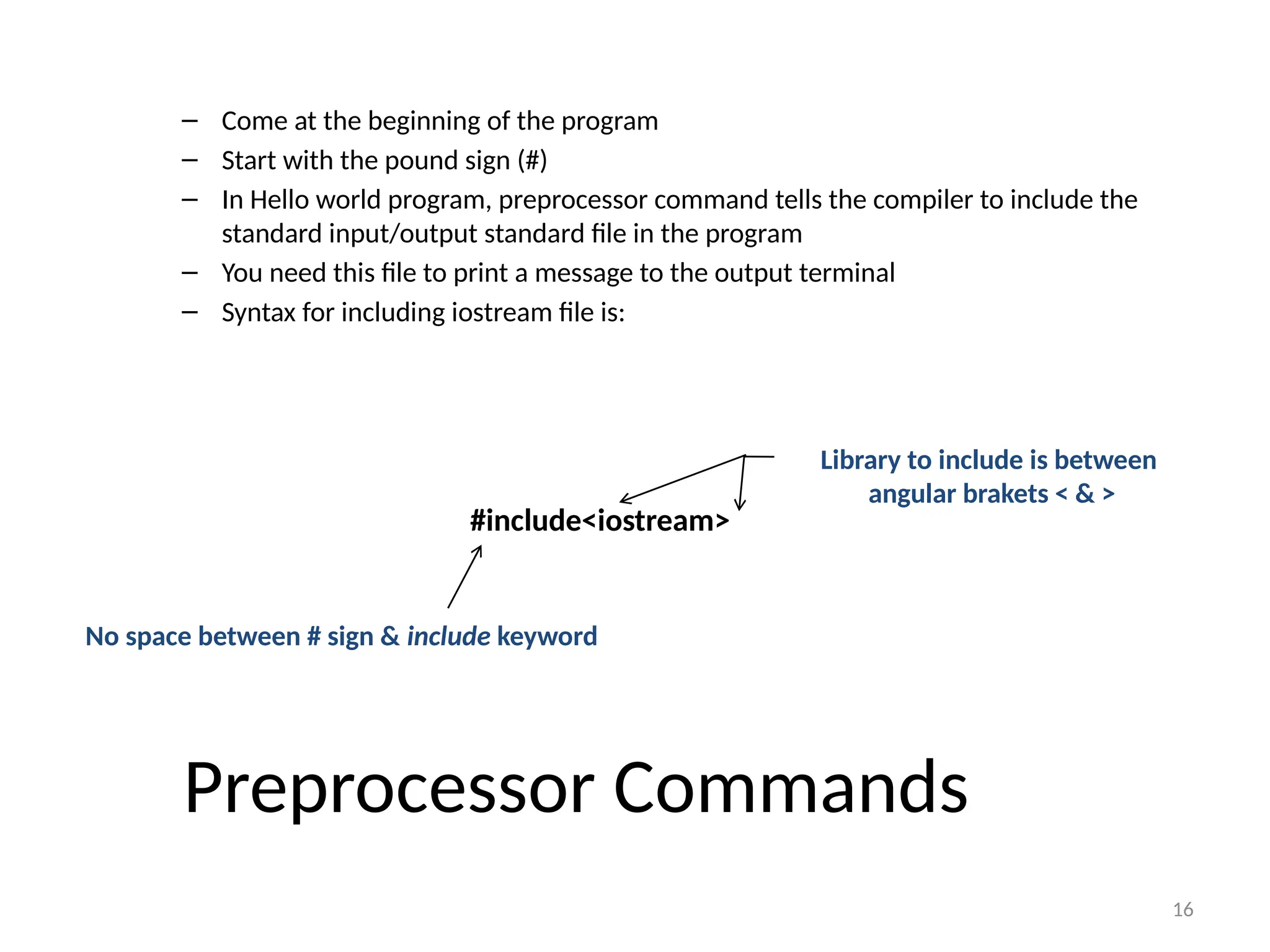 – Come at the beginning of the program
– Start with the pound sign (#)
– In Hello world program, preprocessor command tells the compiler to include the standard input/output standard file in the program
– You need this file to print a message to the output terminal
– Syntax for including iostream file is:

Library to include is between angular brakets < & >

#include<iostream>

No space between # sign & include keyword

Preprocessor Commands

16